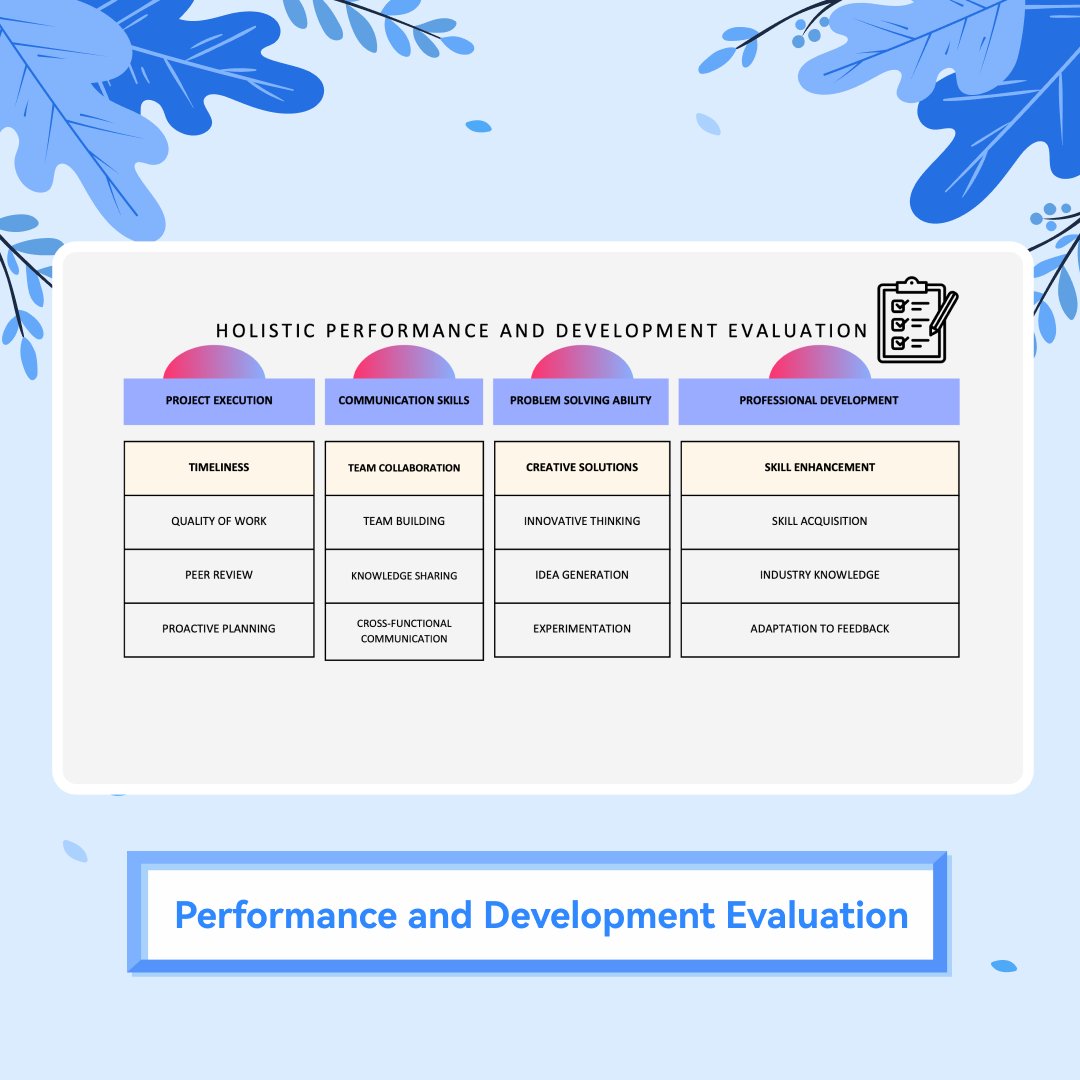 HOLISTIC PERFORMANCE AND DEVELOPMENT EVALUATION

| PROJECT EXECUTION | COMMUNICATION SKILLS | PROBLEM SOLVING ABILITY | PROFESSIONAL DEVELOPMENT |
|---|---|---|---|
| TIMELINESS | TEAM COLLABORATION | CREATIVE SOLUTIONS | SKILL ENHANCEMENT |
| QUALITY OF WORK | TEAM BUILDING | INNOVATIVE THINKING | SKILL ACQUISITION |
| PEER REVIEW | KNOWLEDGE SHARING | IDEA GENERATION | INDUSTRY KNOWLEDGE |
| PROACTIVE PLANNING | CROSS-FUNCTIONAL COMMUNICATION | EXPERIMENTATION | ADAPTATION TO FEEDBACK |

Performance and Development Evaluation